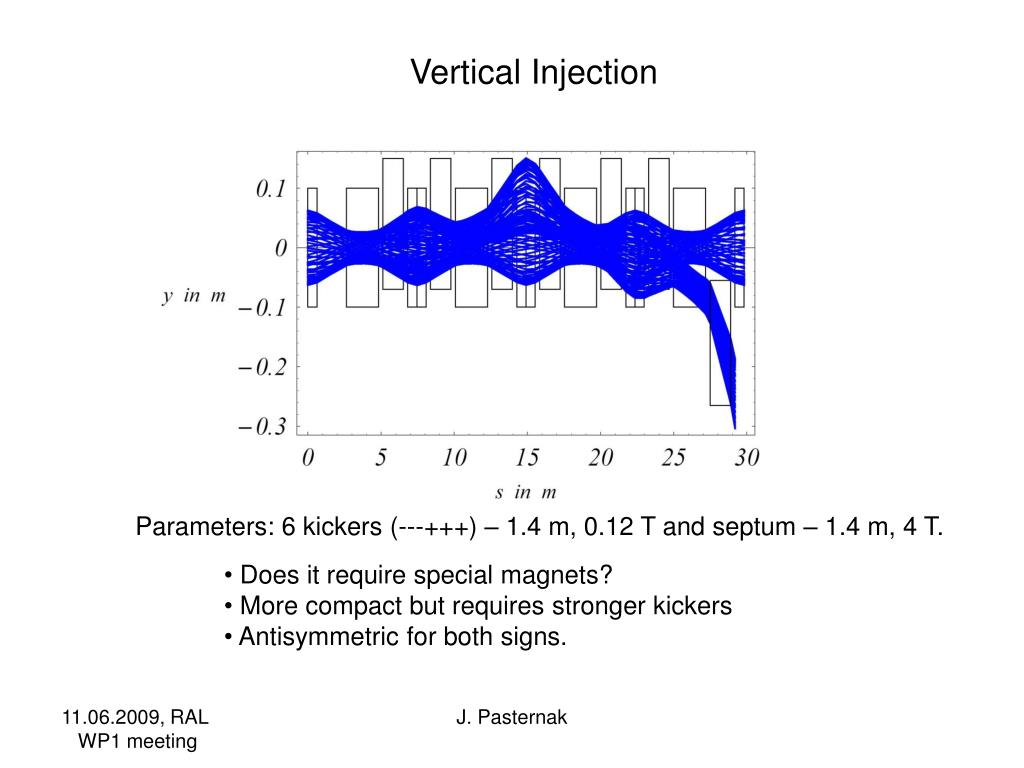 Vertical Injection

0.1
0
y in m
−0.1
−0.2
−0.3
0 5 10 15 20 25 30
s in m

Parameters: 6 kickers (---+++) – 1.4 m, 0.12 T and septum – 1.4 m, 4 T.

• Does it require special magnets?
• More compact but requires stronger kickers
• Antisymmetric for both signs.

11.06.2009, RAL
WP1 meeting

J. Pasternak